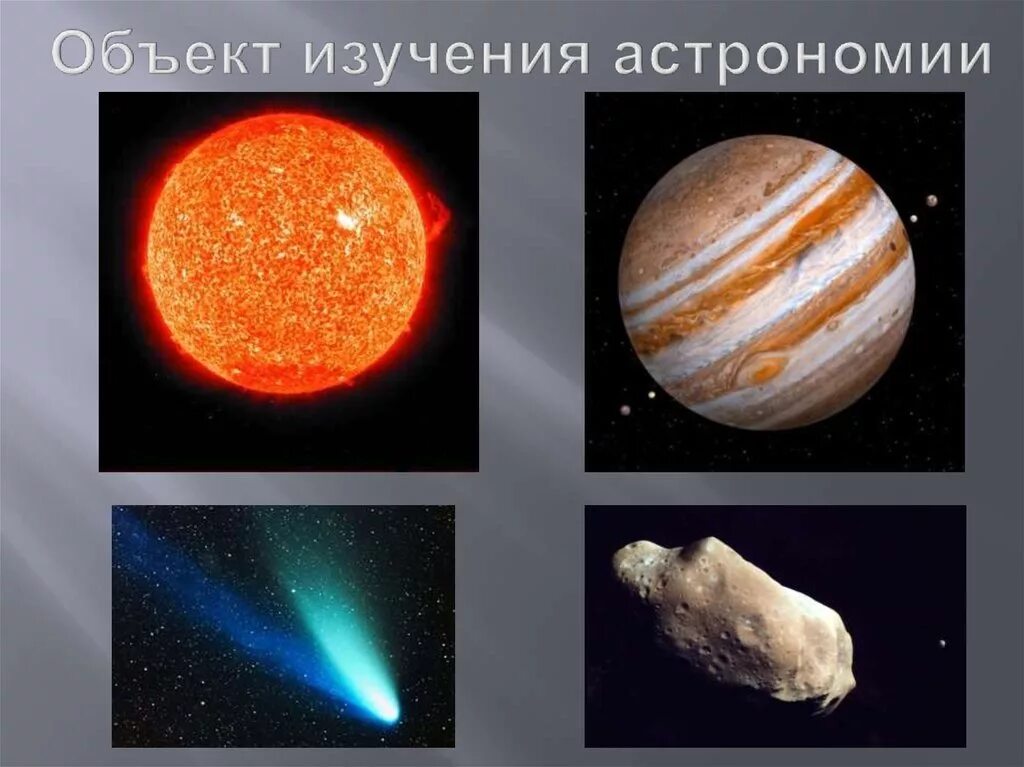 Объект изучения астрономии